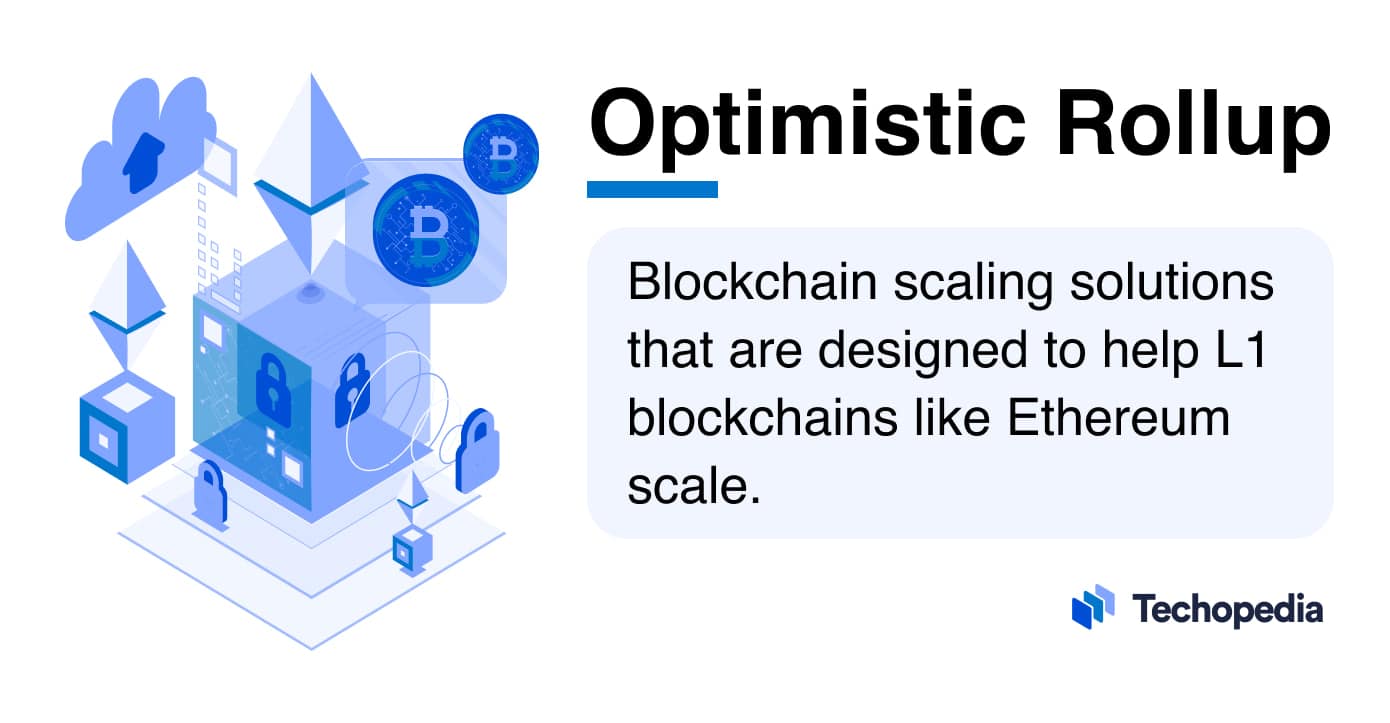 Optimistic Rollup

Blockchain scaling solutions that are designed to help L1 blockchains like Ethereum scale.

Techopedia